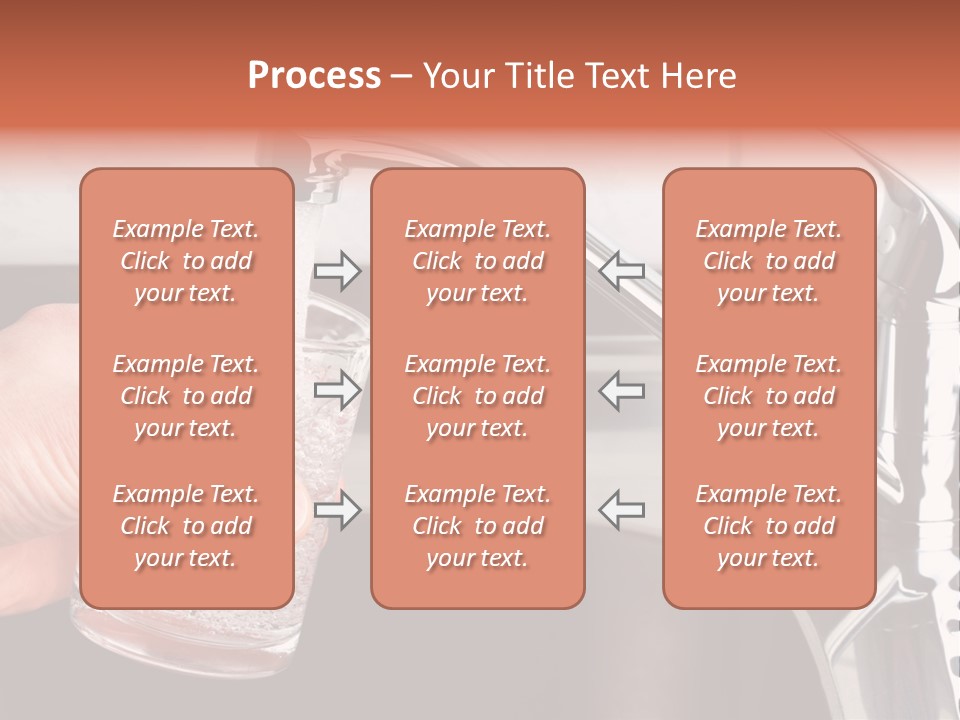 Process – Your Title Text Here

Example Text. Click to add your text.

Example Text. Click to add your text.

Example Text. Click to add your text.

Example Text. Click to add your text.

Example Text. Click to add your text.

Example Text. Click to add your text.

Example Text. Click to add your text.

Example Text. Click to add your text.

Example Text. Click to add your text.